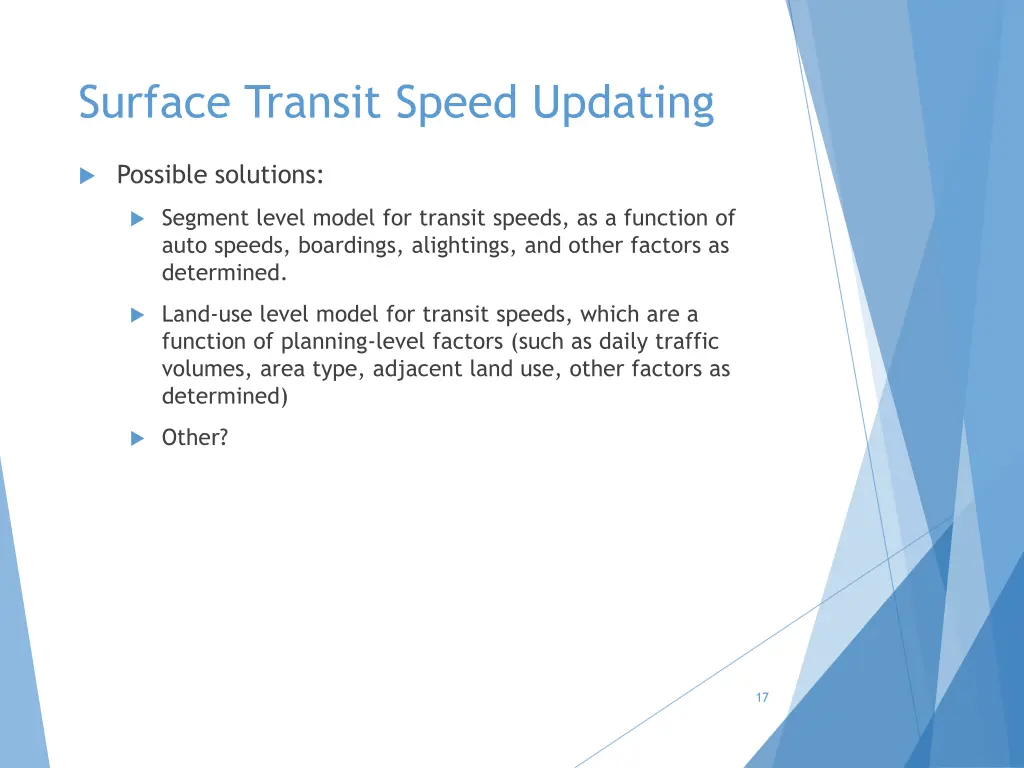 Surface Transit Speed Updating

Possible solutions:

Segment level model for transit speeds, as a function of auto speeds, boardings, alightings, and other factors as determined.

Land-use level model for transit speeds, which are a function of planning-level factors (such as daily traffic volumes, area type, adjacent land use, other factors as determined)

Other?

17